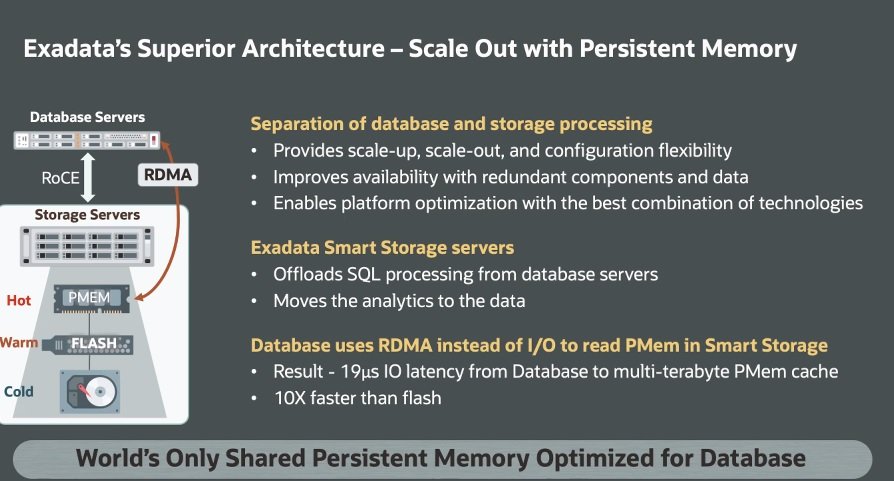 Exadata's Superior Architecture – Scale Out with Persistent Memory

Database Servers

RoCE

RDMA

Storage Servers

Hot

PMEM

Warm

FLASH

Cold

Separation of database and storage processing
• Provides scale-up, scale-out, and configuration flexibility
• Improves availability with redundant components and data
• Enables platform optimization with the best combination of technologies

Exadata Smart Storage servers
• Offloads SQL processing from database servers
• Moves the analytics to the data

Database uses RDMA instead of I/O to read PMem in Smart Storage
• Result - 19µs IO latency from Database to multi-terabyte PMem cache
• 10X faster than flash

World's Only Shared Persistent Memory Optimized for Database